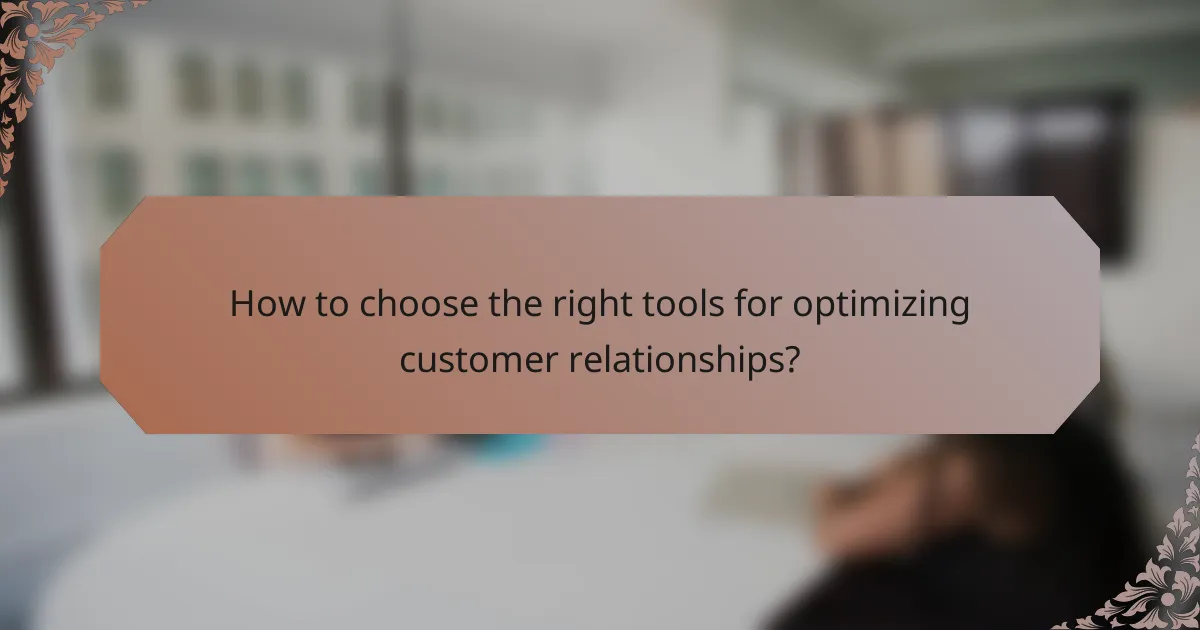 How to choose the right tools for optimizing customer relationships?